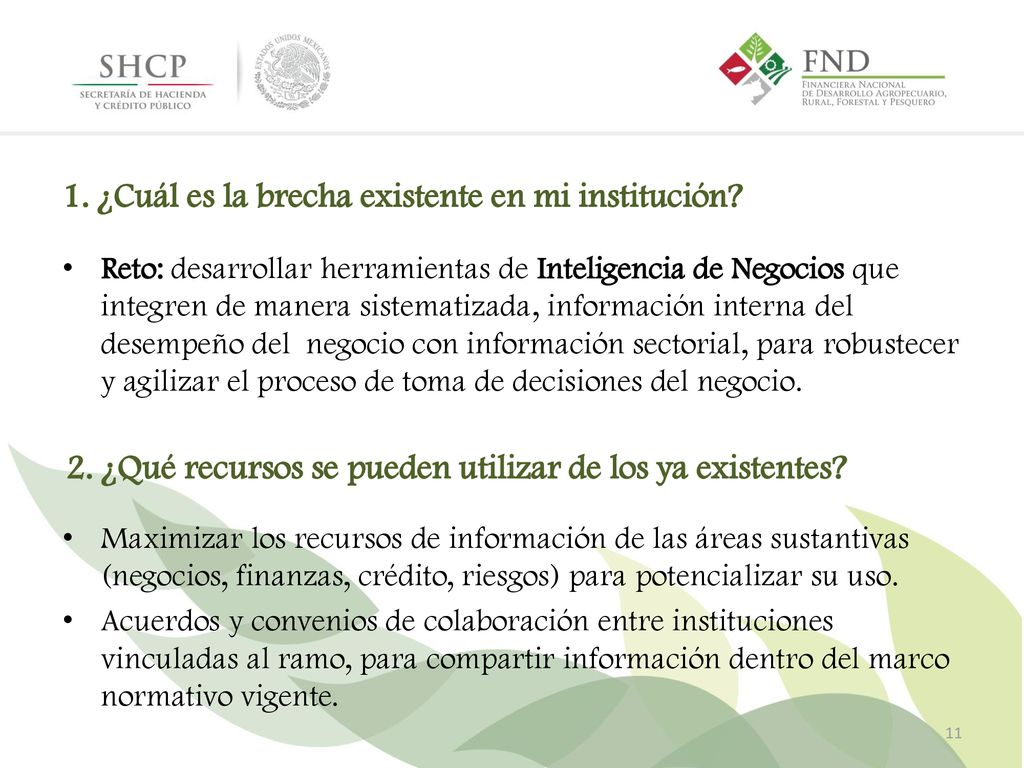 SHCP
SECRETARÍA DE HACIENDA Y CRÉDITO PÚBLICO

ESTADOS UNIDOS MEXICANOS

FND
FINANCIERA NACIONAL DE DESARROLLO AGROPECUARIO, RURAL, FORESTAL Y PESQUERO

1. ¿Cuál es la brecha existente en mi institución?

• Reto: desarrollar herramientas de Inteligencia de Negocios que integren de manera sistematizada, información interna del desempeño del negocio con información sectorial, para robustecer y agilizar el proceso de toma de decisiones del negocio.

2. ¿Qué recursos se pueden utilizar de los ya existentes?

• Maximizar los recursos de información de las áreas sustantivas (negocios, finanzas, crédito, riesgos) para potencializar su uso.
• Acuerdos y convenios de colaboración entre instituciones vinculadas al ramo, para compartir información dentro del marco normativo vigente.

11